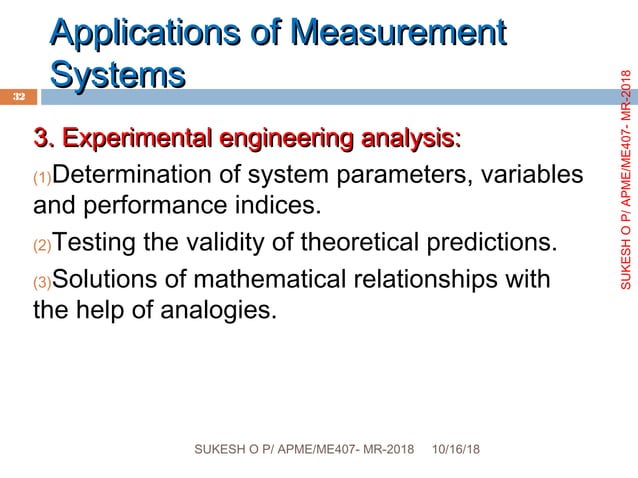 Applications of Measurement Systems

32

3. Experimental engineering analysis:

(1)Determination of system parameters, variables and performance indices.

(2)Testing the validity of theoretical predictions.

(3)Solutions of mathematical relationships with the help of analogies.

SUKESH O P/ APME/ME407- MR-2018

SUKESH O P/ APME/ME407- MR-2018 10/16/18